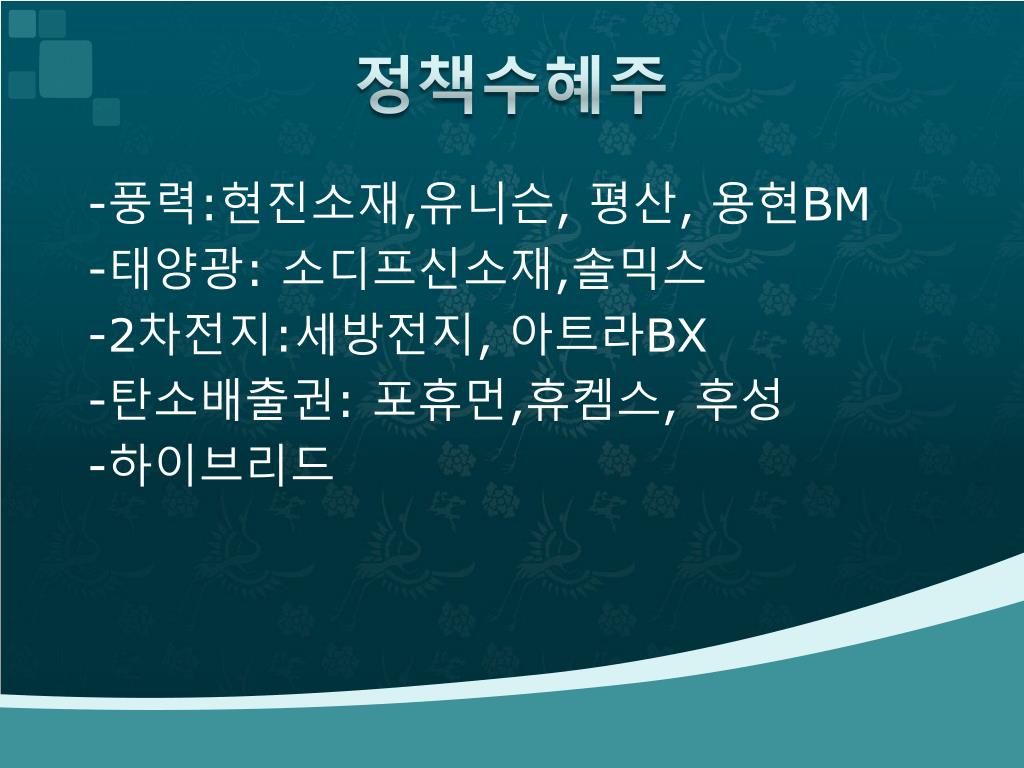 정책수혜주

-풍력:현진소재,유니슨, 평산, 용현BM
-태양광: 소디프신소재,솔믹스
-2차전지:세방전지, 아트라BX
-탄소배출권: 포휴먼,휴켐스, 후성
-하이브리드